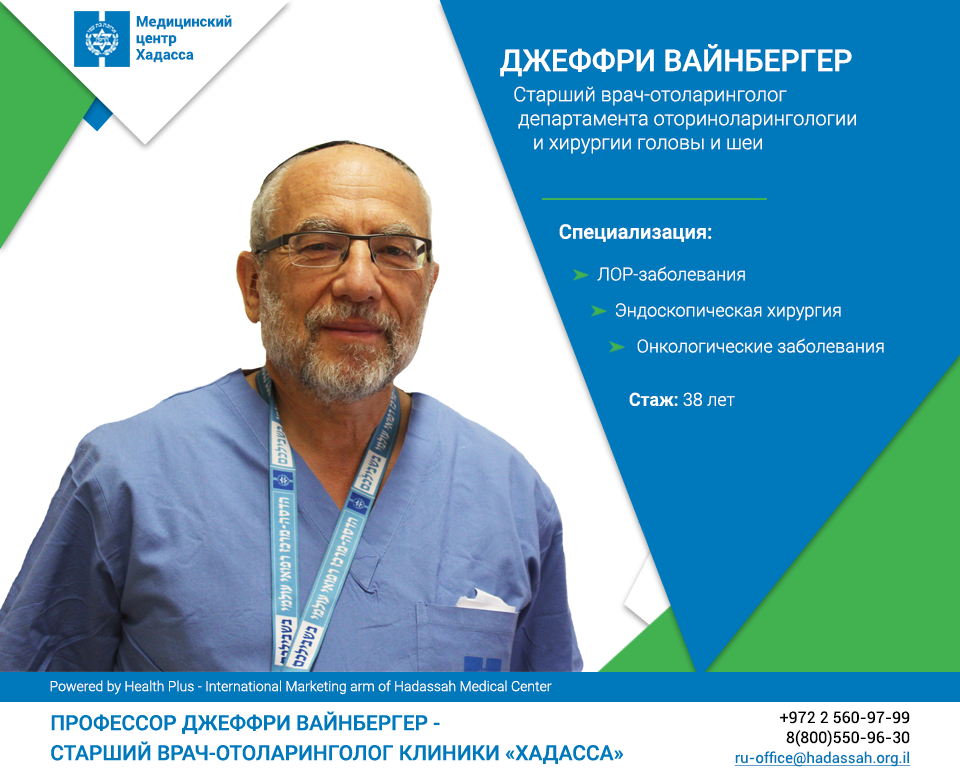 Медицинский центр Хадасса

ДЖЕФФРИ ВАЙНБЕРГЕР

Старший врач-отоларинголог департамента оториноларингологии и хирургии головы и шеи

Специализация:

ЛОР-заболевания

Эндоскопическая хирургия

Онкологические заболевания

Стаж: 38 лет

Powered by Health Plus - International Marketing arm of Hadassah Medical Center

ПРОФЕССОР ДЖЕФФРИ ВАЙНБЕРГЕР - СТАРШИЙ ВРАЧ-ОТОЛАРИНГОЛОГ КЛИНИКИ «ХАДАССА»

+972 2 560-97-99
8(800)550-96-30
ru-office@hadassah.org.il